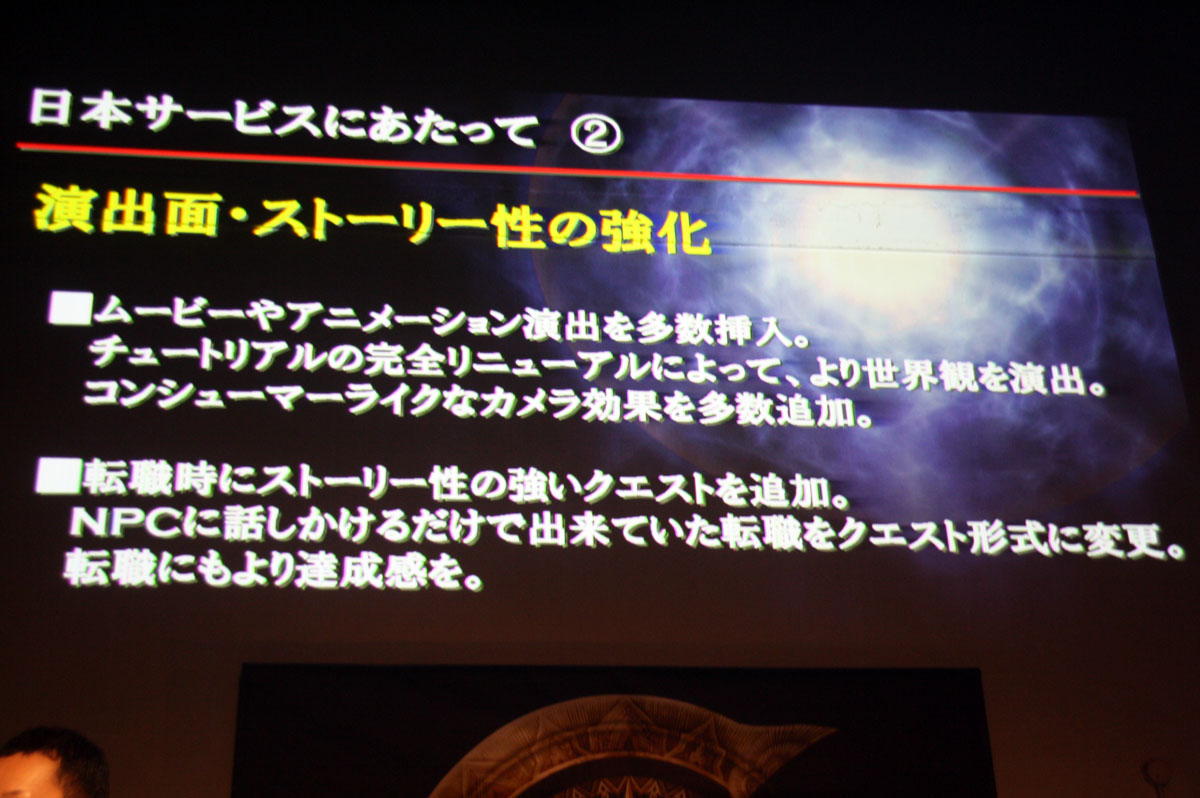 日本サービスにあたって ②

演出面・ストーリー性の強化

■ムービーやアニメーション演出を多数挿入。
チュートリアルの完全リニューアルによって、より世界観を演出。
コンシューマーライクなカメラ効果を多数追加。

■転職時にストーリー性の強いクエストを追加。
NPCに話しかけるだけで出来ていた転職をクエスト形式に変更。
転職にもより達成感を。